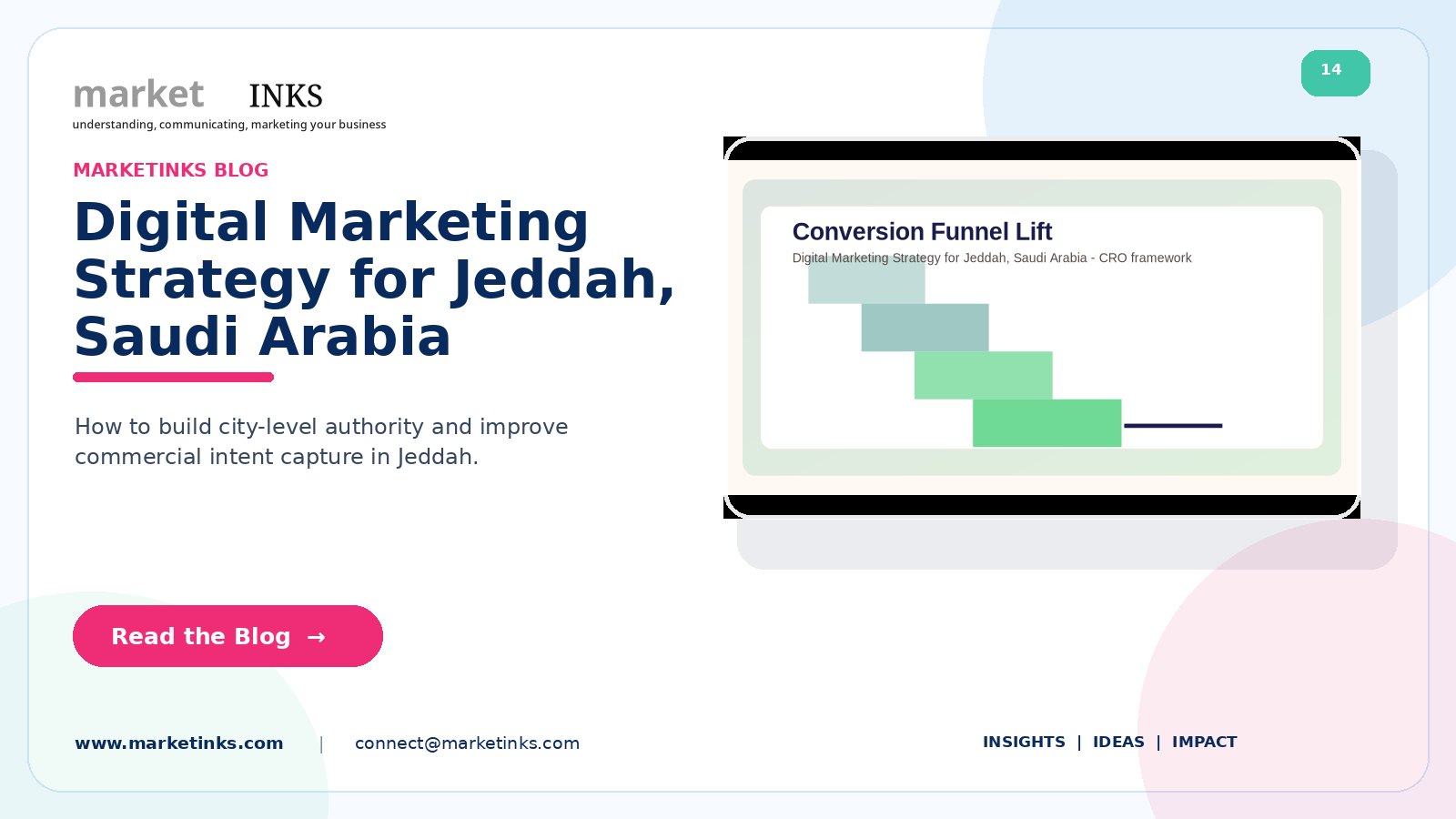 market INKS
understanding, communicating, marketing your business

14

MARKETINKS BLOG

Digital Marketing Strategy for Jeddah, Saudi Arabia

How to build city-level authority and improve commercial intent capture in Jeddah.

Conversion Funnel Lift
Digital Marketing Strategy for Jeddah, Saudi Arabia - CRO framework

Read the Blog →

www.marketinks.com | connect@marketinks.com

INSIGHTS | IDEAS | IMPACT